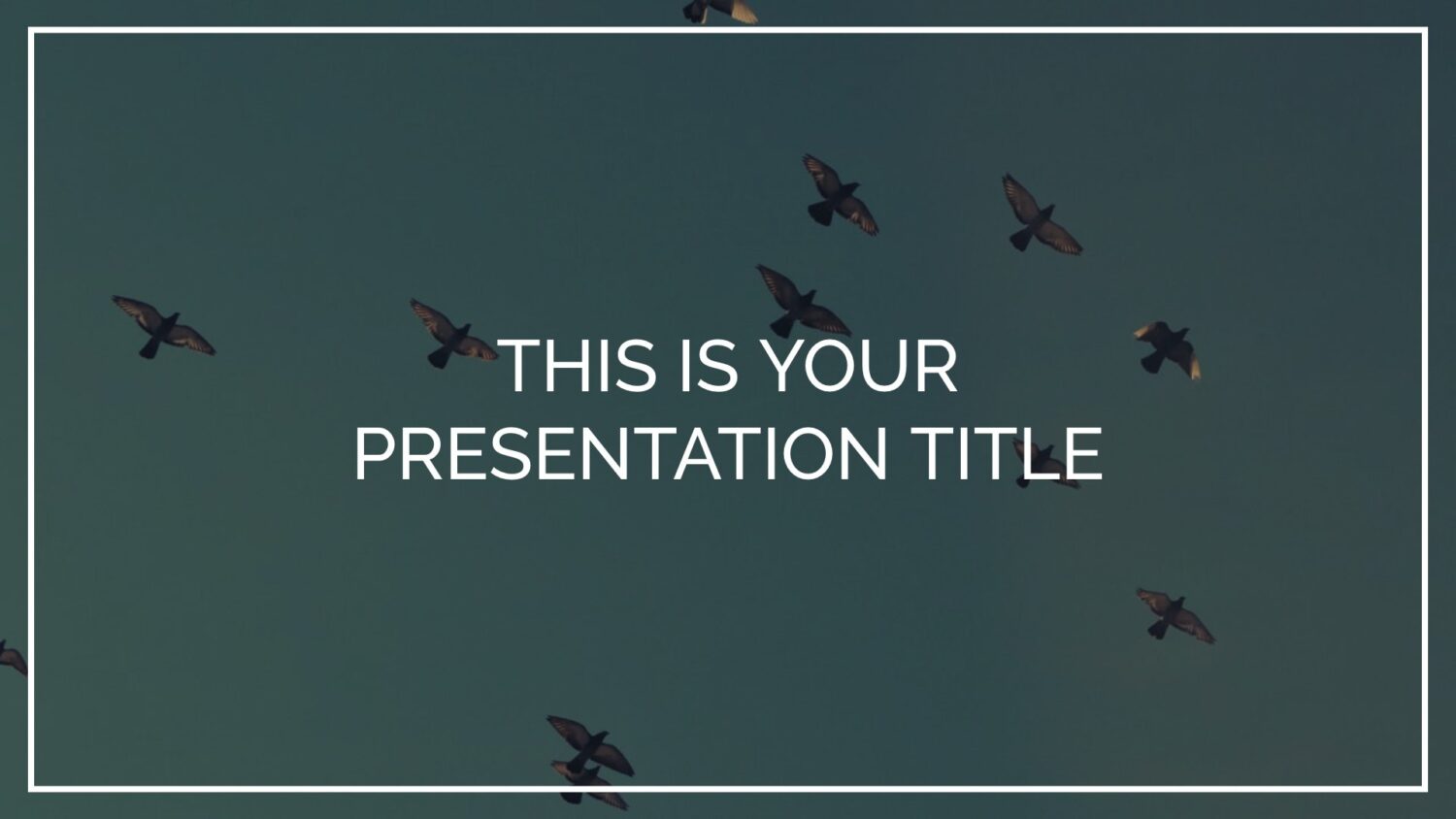 THIS IS YOUR
PRESENTATION TITLE